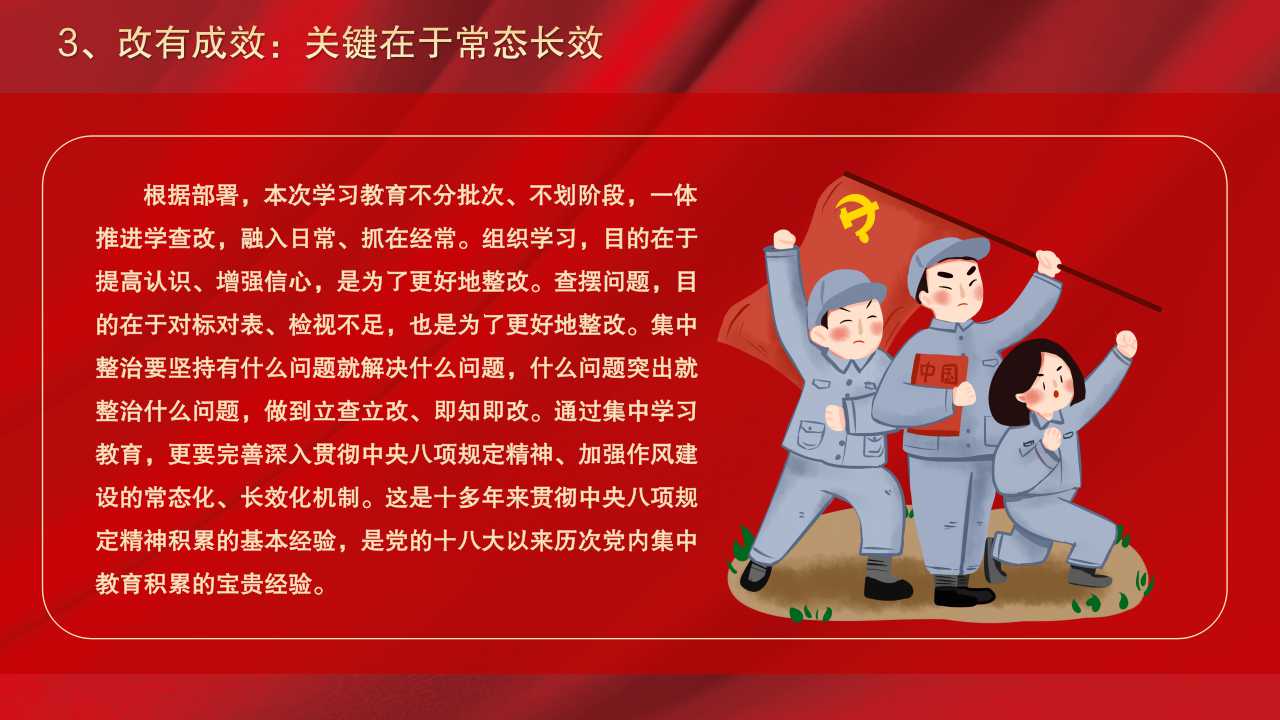 3、改有成效：关键在于常态长效

根据部署，本次学习教育不分批次、不划阶段，一体推进学查改，融入日常、抓在经常。组织学习，目的在于提高认识、增强信心，是为了更好地整改。查摆问题，目的在于对标对表、检视不足，也是为了更好地整改。集中整治要坚持有什么问题就解决什么问题，什么问题突出就整治什么问题，做到立查立改、即知即改。通过集中学习教育，更要完善深入贯彻中央八项规定精神、加强作风建设的常态化、长效化机制。这是十多年来贯彻中央八项规定精神积累的基本经验，是党的十八大以来历次党内集中教育积累的宝贵经验。

中国